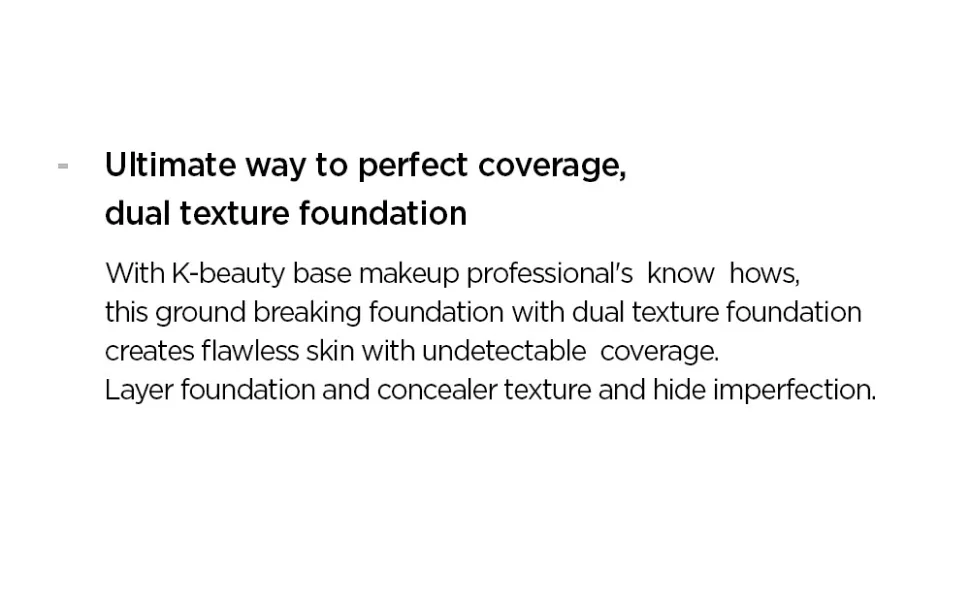 - Ultimate way to perfect coverage, dual texture foundation

With K-beauty base makeup professional's know hows, this ground breaking foundation with dual texture foundation creates flawless skin with undetectable coverage. Layer foundation and concealer texture and hide imperfection.